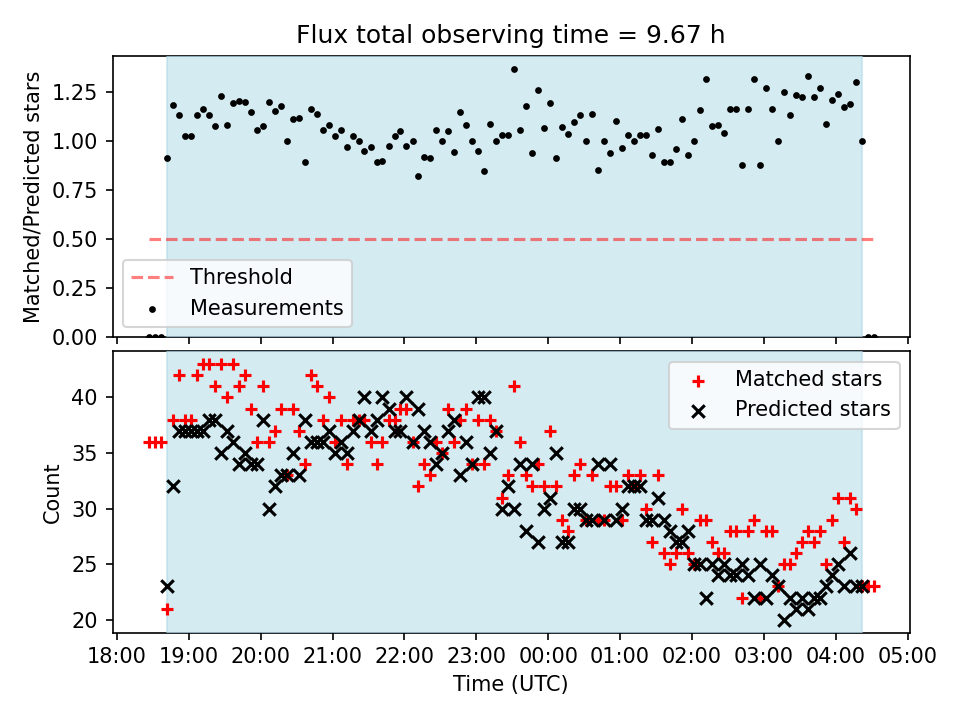 Flux total observing time = 9.67 h

Matched/Predicted stars

1.25
1.00
0.75
0.50
0.25
0.00

Threshold
Measurements

Count

40
35
30
25
20

Matched stars
Predicted stars

18:00 19:00 20:00 21:00 22:00 23:00 00:00 01:00 02:00 03:00 04:00 05:00

Time (UTC)